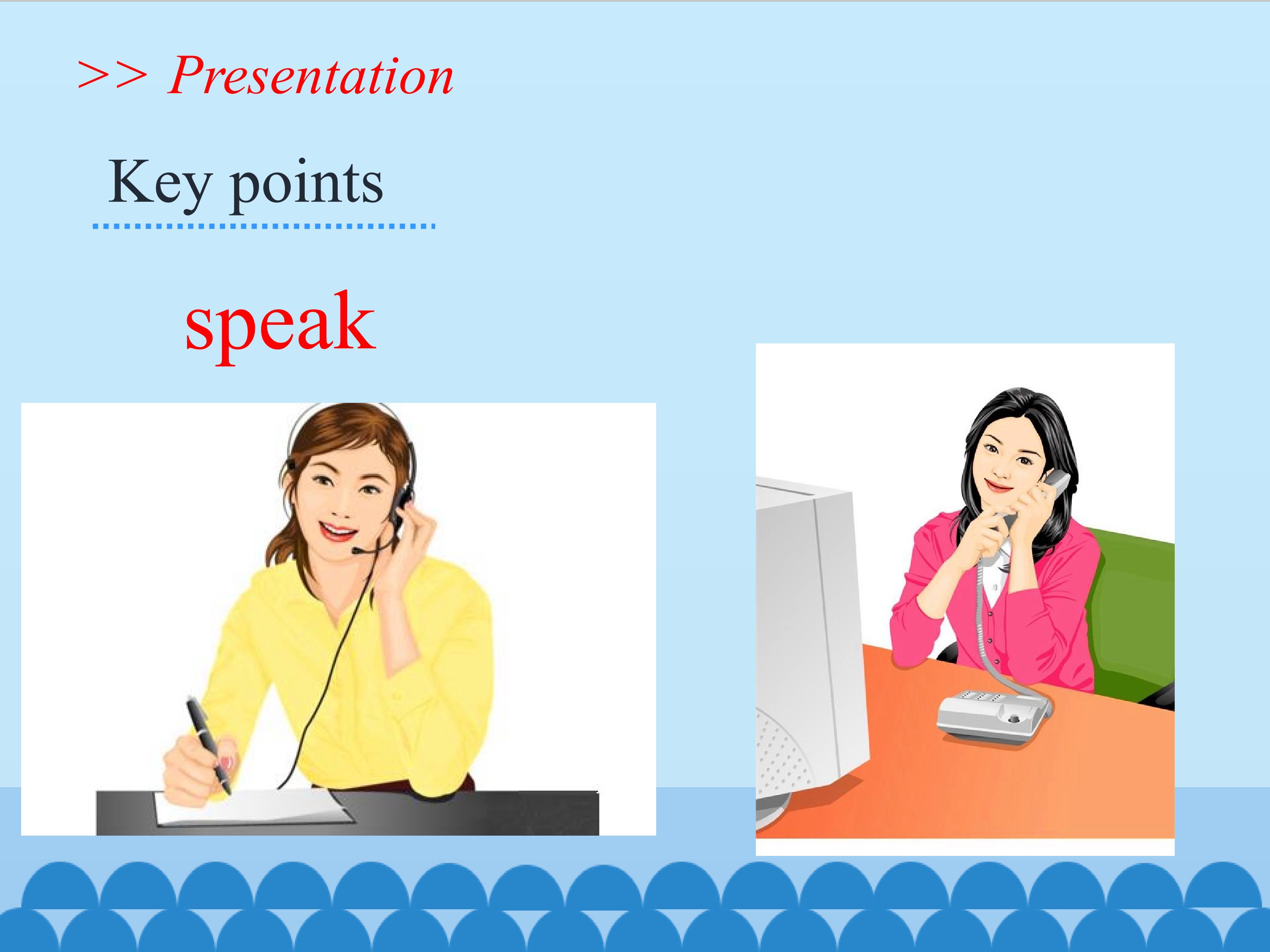 >> Presentation

Key points

speak